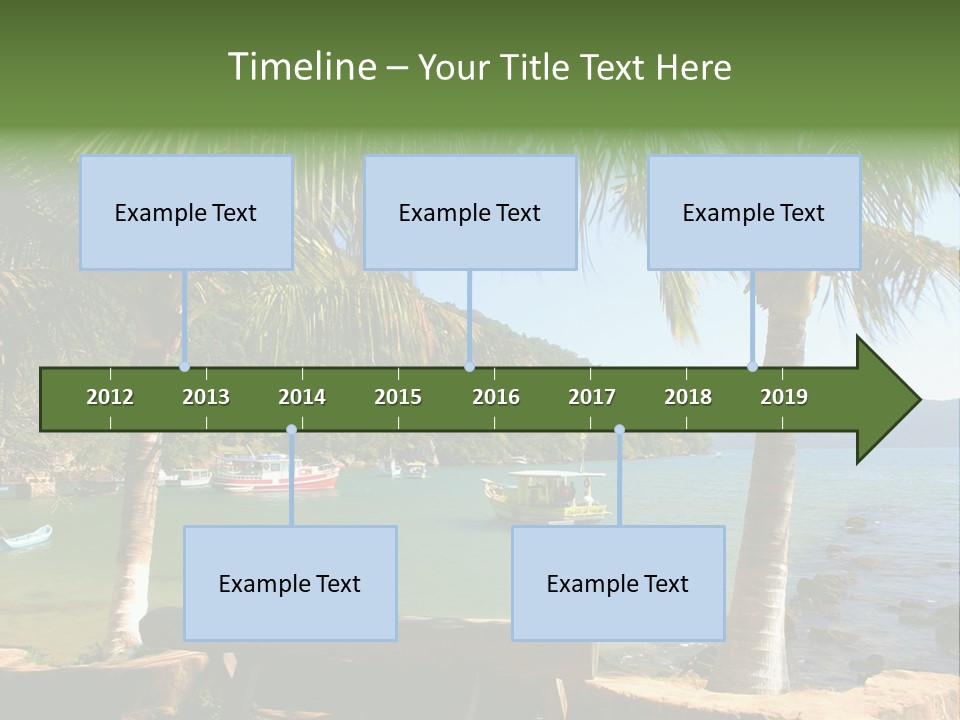 Timeline – Your Title Text Here

Example Text

Example Text

Example Text

2012
2013
2014
2015
2016
2017
2018
2019

Example Text

Example Text